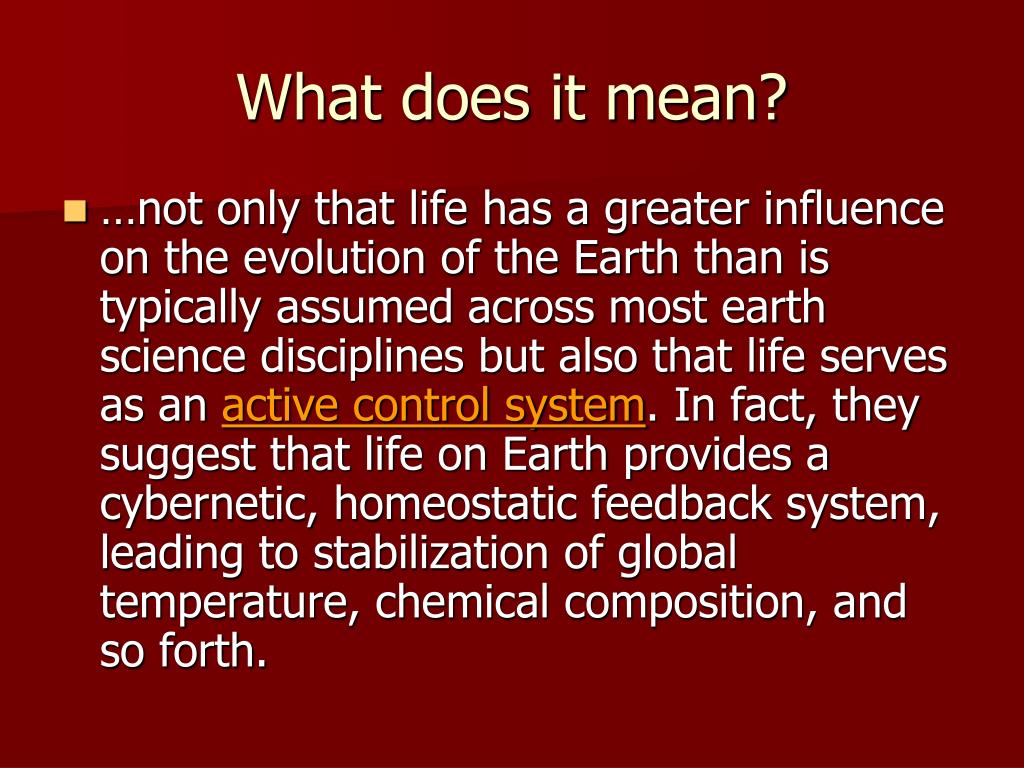 What does it mean?

…not only that life has a greater influence on the evolution of the Earth than is typically assumed across most earth science disciplines but also that life serves as an active control system. In fact, they suggest that life on Earth provides a cybernetic, homeostatic feedback system, leading to stabilization of global temperature, chemical composition, and so forth.